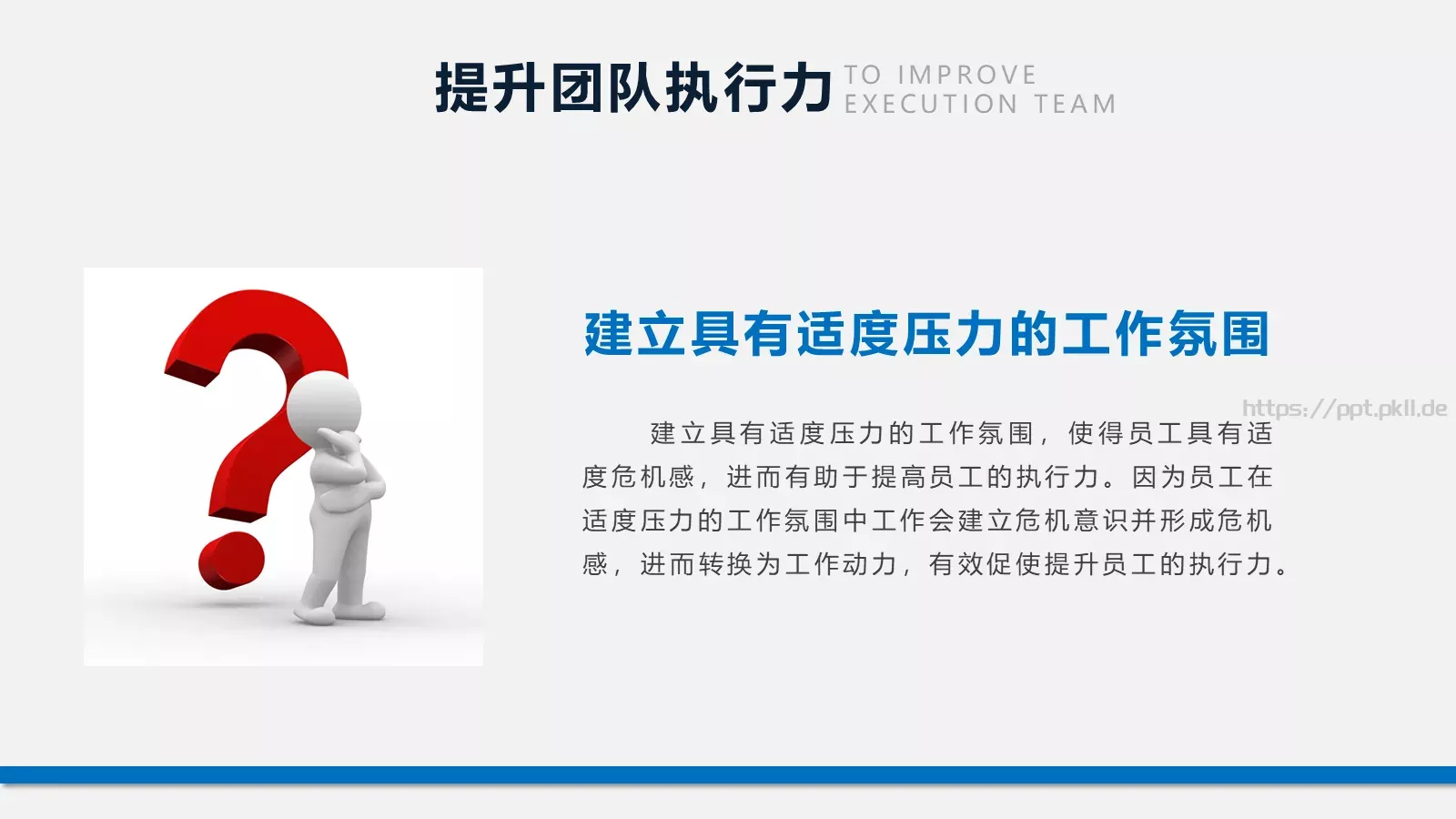 提升团队执行力 TO IMPROVE EXECUTION TEAM

建立具有适度压力的工作氛围

https://ppt.pkll.de

建立具有适度压力的工作氛围，使得员工具有适度危机感，进而有助于提高员工的执行力。因为员工在适度压力的工作氛围中工作会建立危机意识并形成危机感，进而转换为工作动力，有效促使提升员工的执行力。